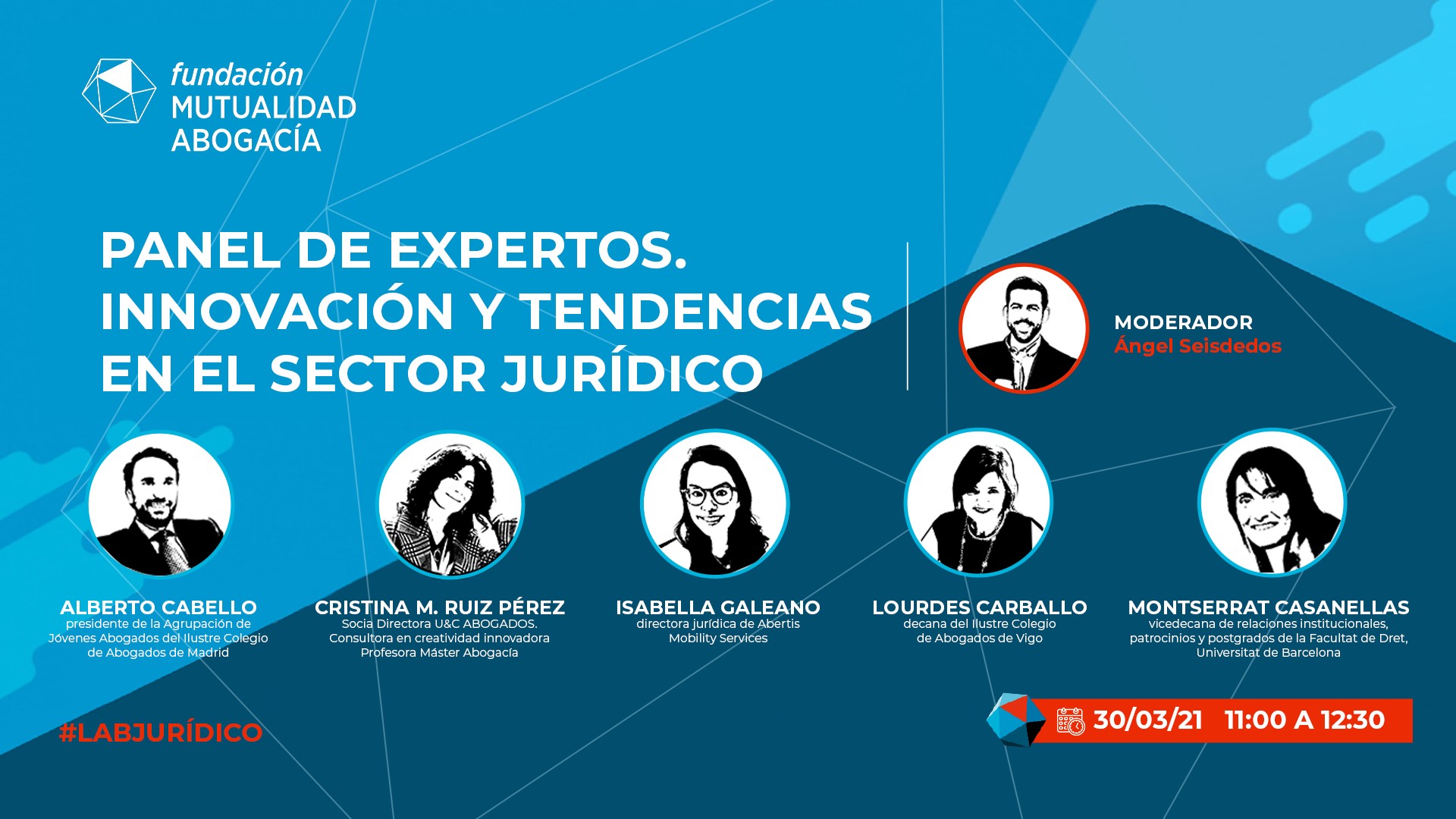 fundación
MUTUALIDAD
ABOGACÍA

PANEL DE EXPERTOS.
INNOVACIÓN Y TENDENCIAS
EN EL SECTOR JURÍDICO

MODERADOR
Ángel Seisdedos

ALBERTO CABELLO
presidente de la Agrupación de Jóvenes Abogados del Ilustre Colegio de Abogados de Madrid

CRISTINA M. RUIZ PÉREZ
Socia Directora U&C ABOGADOS.
Consultora en creatividad innovadora
Profesora Máster Abogacía

ISABELLA GALEANO
directora jurídica de Abertis Mobility Services

LOURDES CARBALLO
decana del Ilustre Colegio de Abogados de Vigo

MONTSERRAT CASANELLAS
vicedecana de relaciones institucionales, patrocinios y postgrados de la Facultat de Dret, Universitat de Barcelona

#LABJURÍDICO

30/03/21 11:00 A 12:30